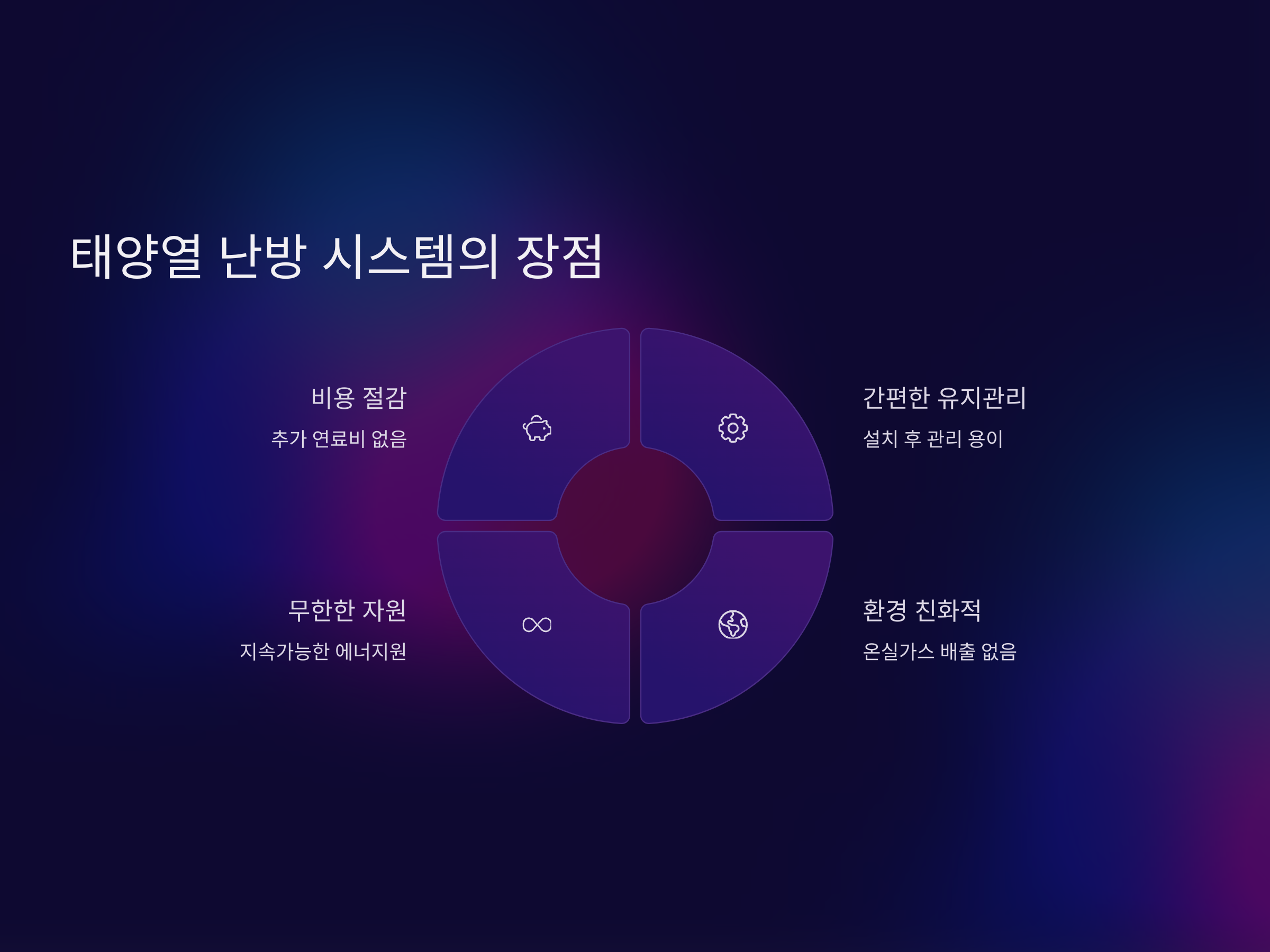 태양열 난방 시스템의 장점

비용 절감

추가 연료비 없음

간편한 유지관리

설치 후 관리 용이

무한한 자원

지속가능한 에너지원

환경 친화적

온실가스 배출 없음